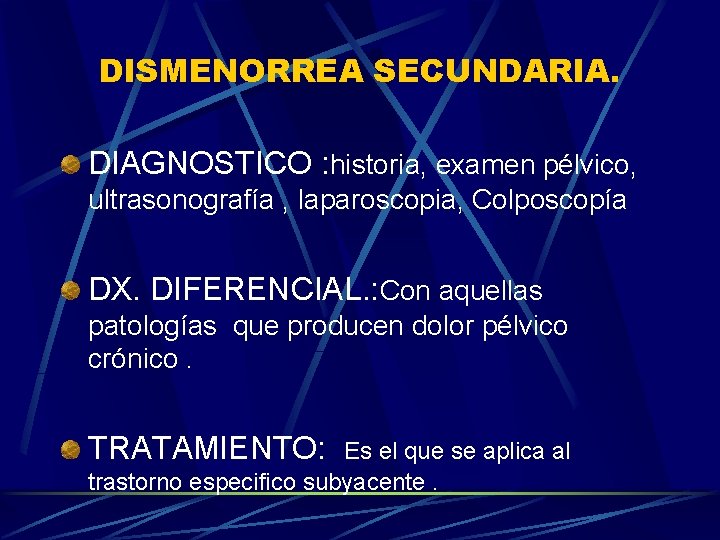 DISMENORREA SECUNDARIA.

DIAGNOSTICO :historia, examen pélvico, ultrasonografía , laparoscopia, Colposcopía

DX. DIFERENCIAL.:Con aquellas patologías que producen dolor pélvico crónico .

TRATAMIENTO: Es el que se aplica al trastorno especifico subyacente .